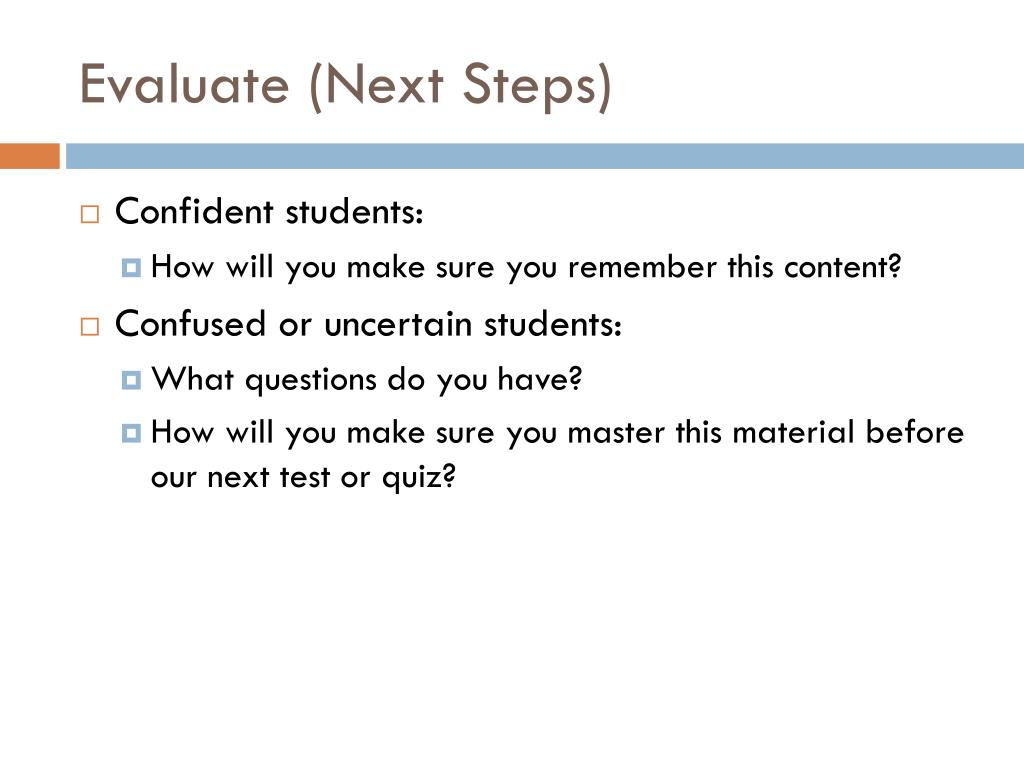 Evaluate (Next Steps)

Confident students:
How will you make sure you remember this content?

Confused or uncertain students:
What questions do you have?
How will you make sure you master this material before our next test or quiz?